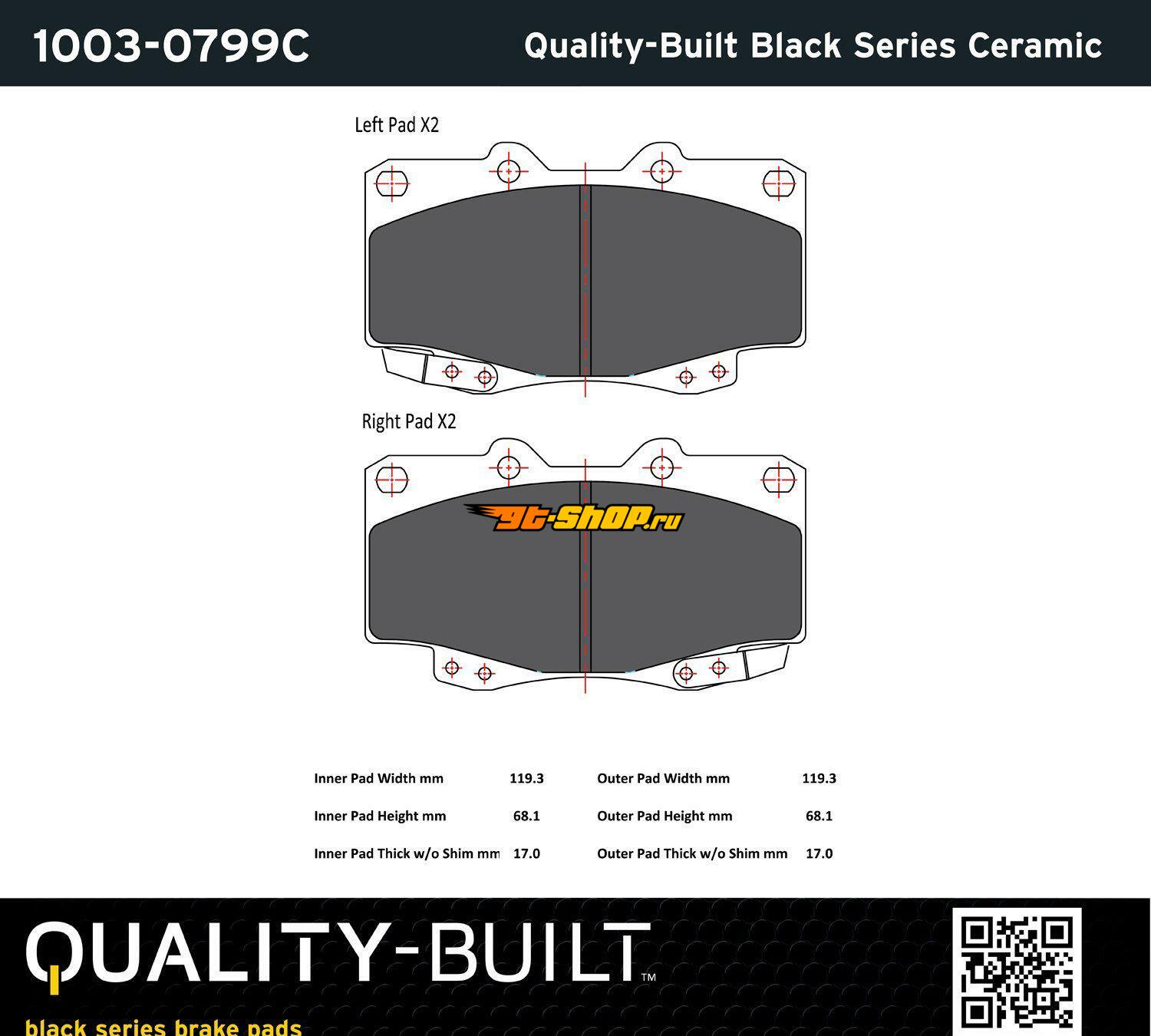 1003-0799C

Quality-Built Black Series Ceramic

Left Pad X2

Right Pad X2

gt-shop.ru

| Inner Pad Width mm | 119.3 | Outer Pad Width mm | 119.3 |
|---|---|---|---|
| Inner Pad Height mm | 68.1 | Outer Pad Height mm | 68.1 |
| Inner Pad Thick w/o Shim mm | 17.0 | Outer Pad Thick w/o Shim mm | 17.0 |

QUALITY-BUILT™

black series brake pads